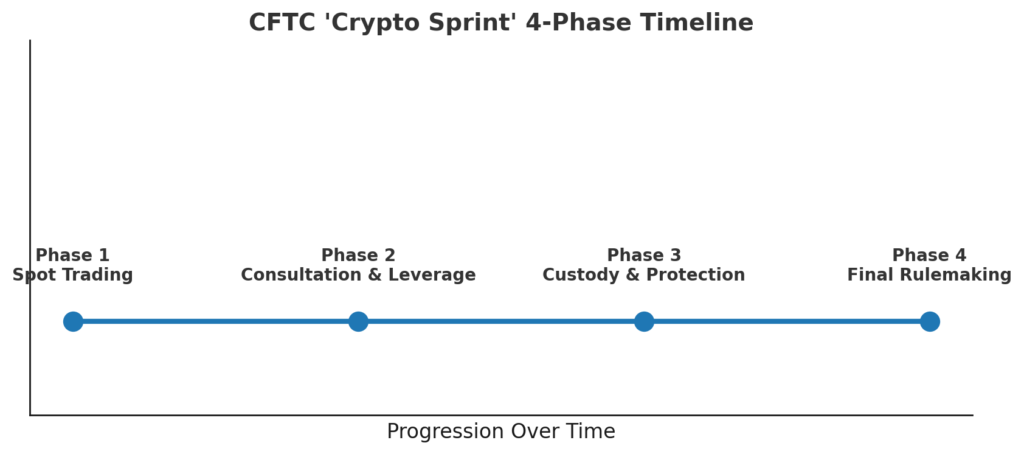 CFTC 'Crypto Sprint' 4-Phase Timeline

Phase 1
Spot Trading

Phase 2
Consultation & Leverage

Phase 3
Custody & Protection

Phase 4
Final Rulemaking

Progression Over Time